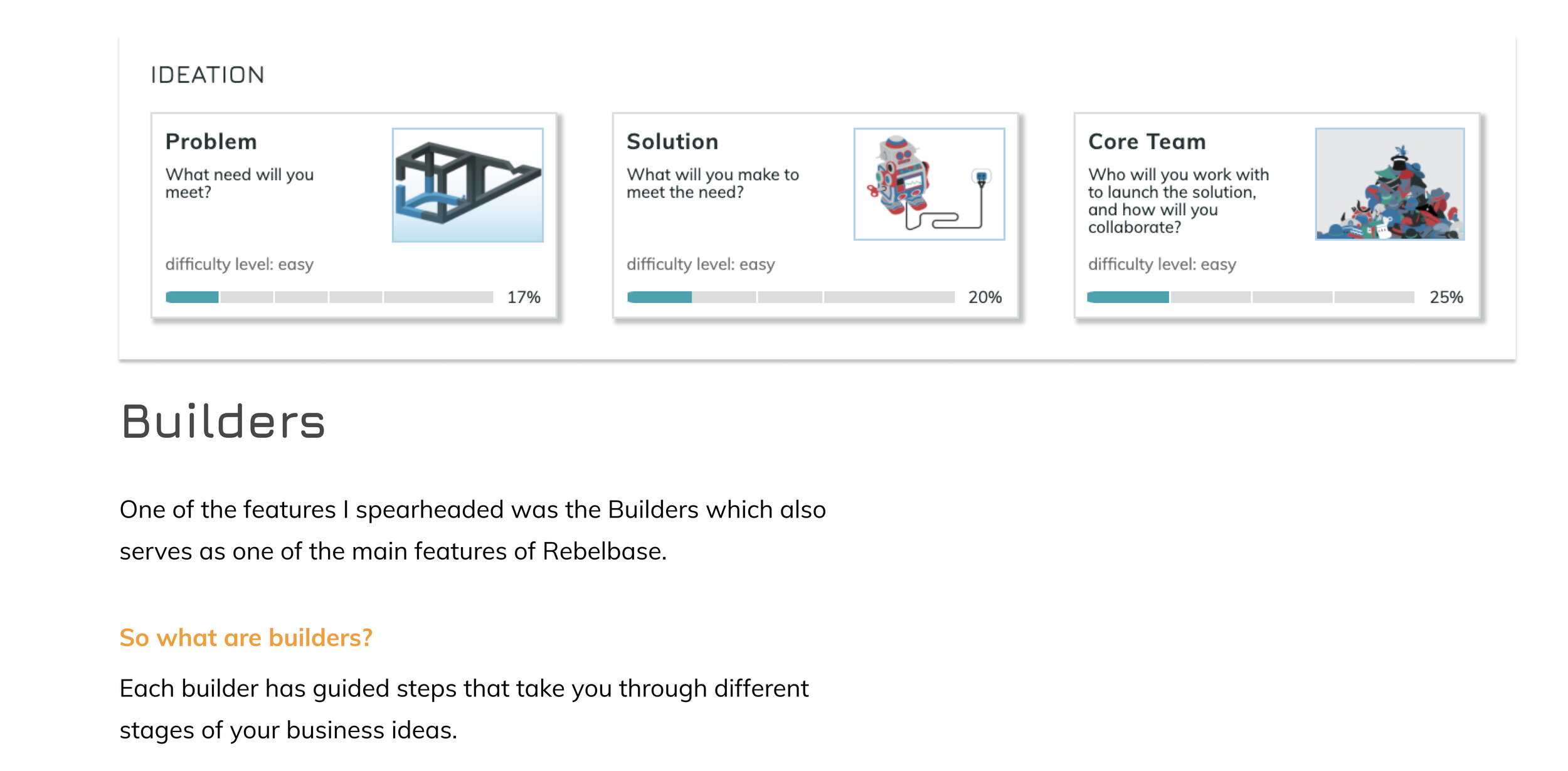 IDEATION

Problem
What need will you meet?
difficulty level: easy
17%

Solution
What will you make to meet the need?
difficulty level: easy
20%

Core Team
Who will you work with to launch the solution, and how will you collaborate?
difficulty level: easy
25%

Builders

One of the features I spearheaded was the Builders which also serves as one of the main features of Rebelbase.

So what are builders?

Each builder has guided steps that take you through different stages of your business ideas.